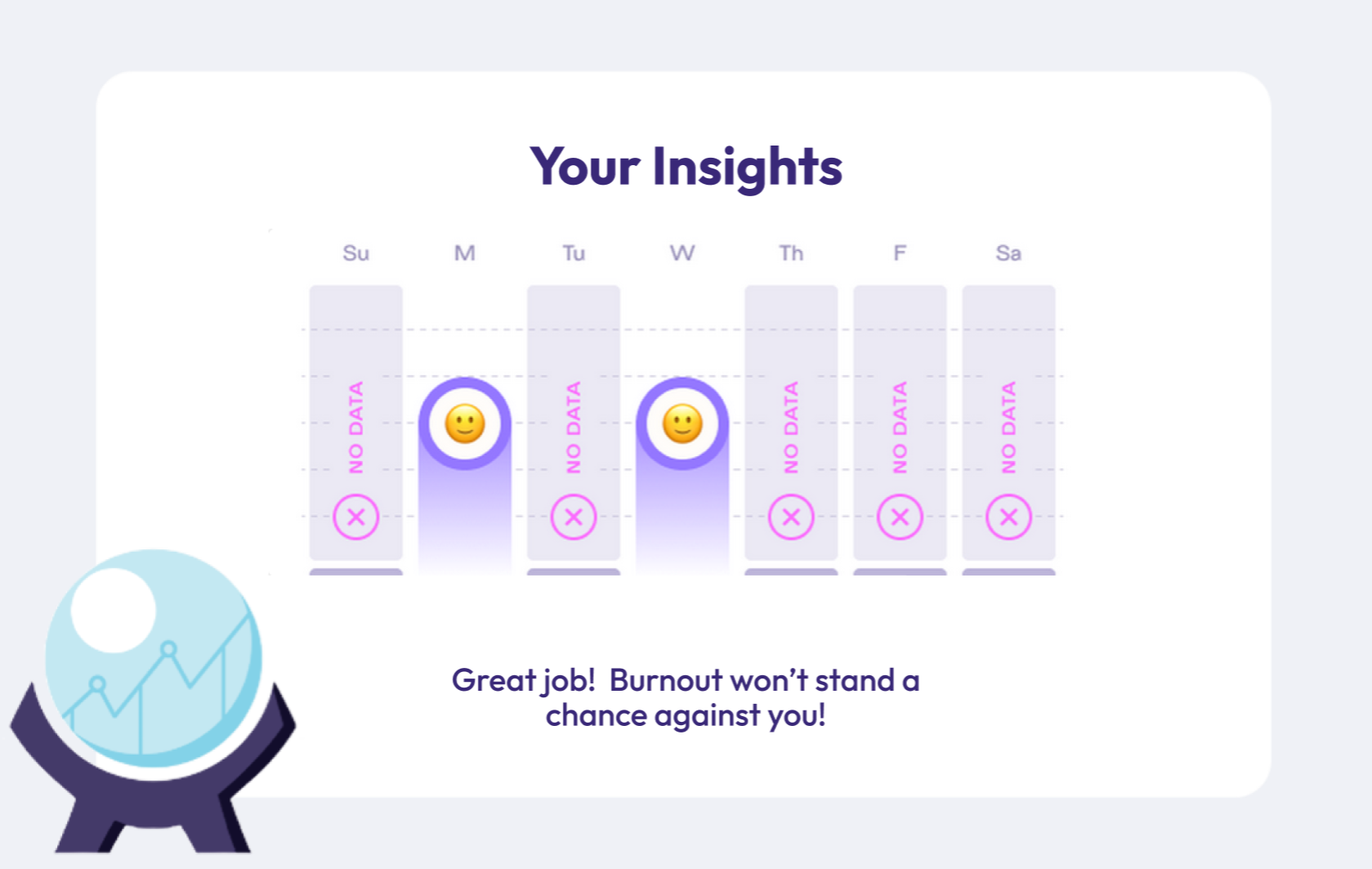 Your Insights

Su M Tu W Th F Sa

NO DATA

NO DATA

NO DATA

NO DATA

NO DATA

Great job! Burnout won't stand a chance against you!